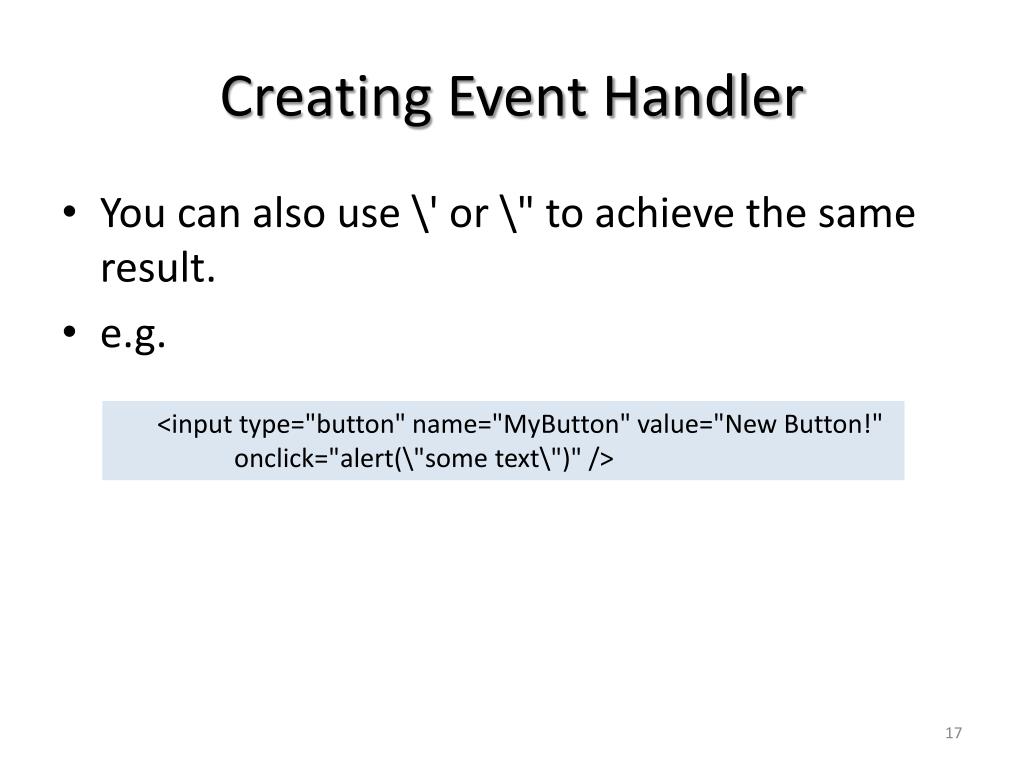 Creating Event Handler

• You can also use \' or \" to achieve the same result.

• e.g.

<input type="button" name="MyButton" value="New Button!" onclick="alert(\"some text\")" />

17